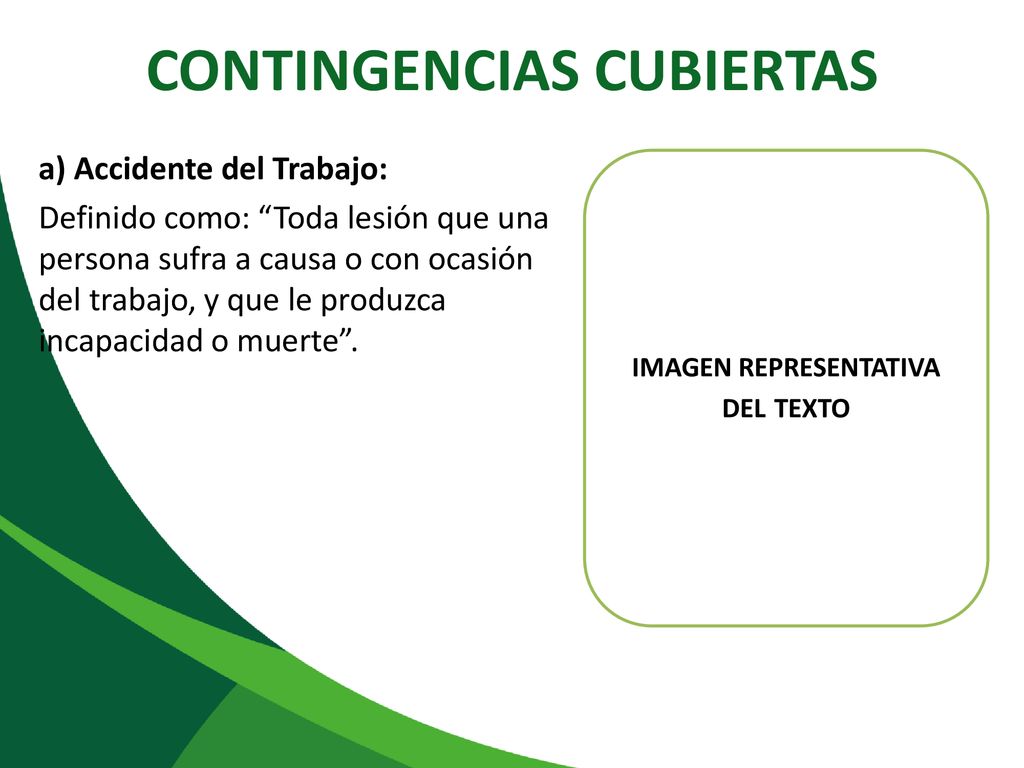 CONTINGENCIAS CUBIERTAS

a) Accidente del Trabajo:

Definido como: “Toda lesión que una persona sufra a causa o con ocasión del trabajo, y que le produzca incapacidad o muerte”.

IMAGEN REPRESENTATIVA
DEL TEXTO